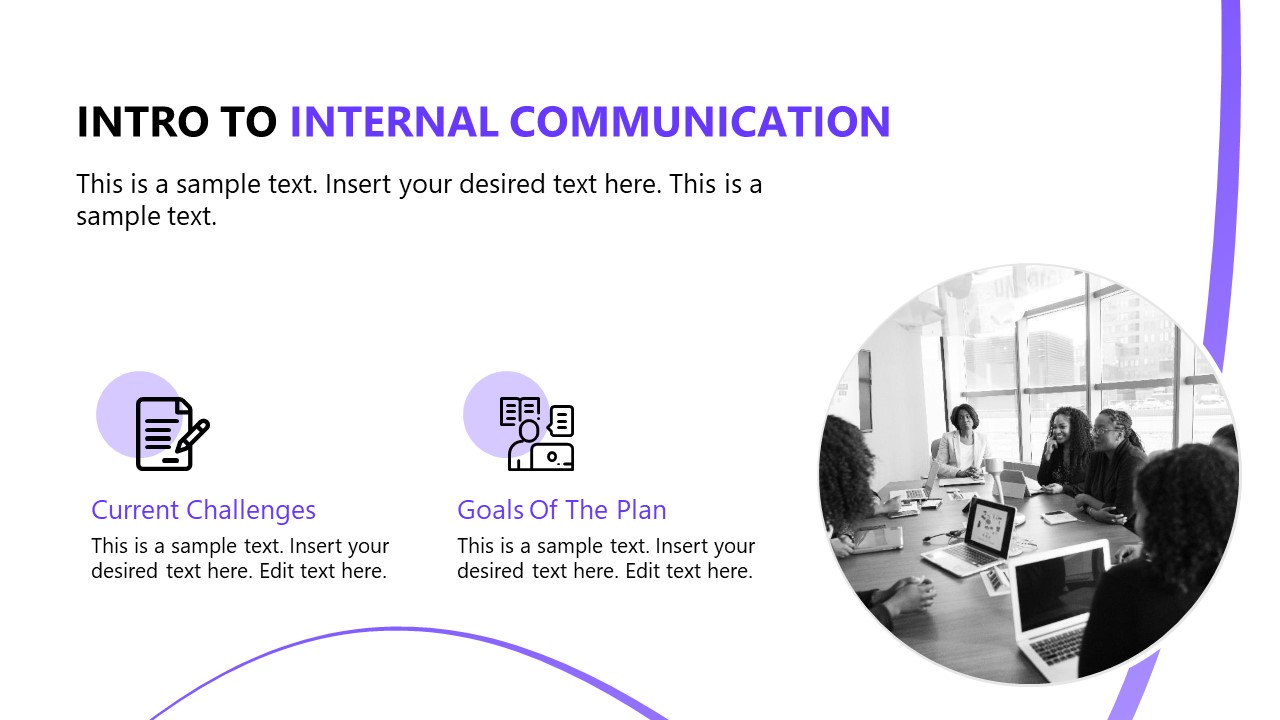 INTRO TO INTERNAL COMMUNICATION

This is a sample text. Insert your desired text here. This is a sample text.

Current Challenges

This is a sample text. Insert your desired text here. Edit text here.

Goals Of The Plan

This is a sample text. Insert your desired text here. Edit text here.